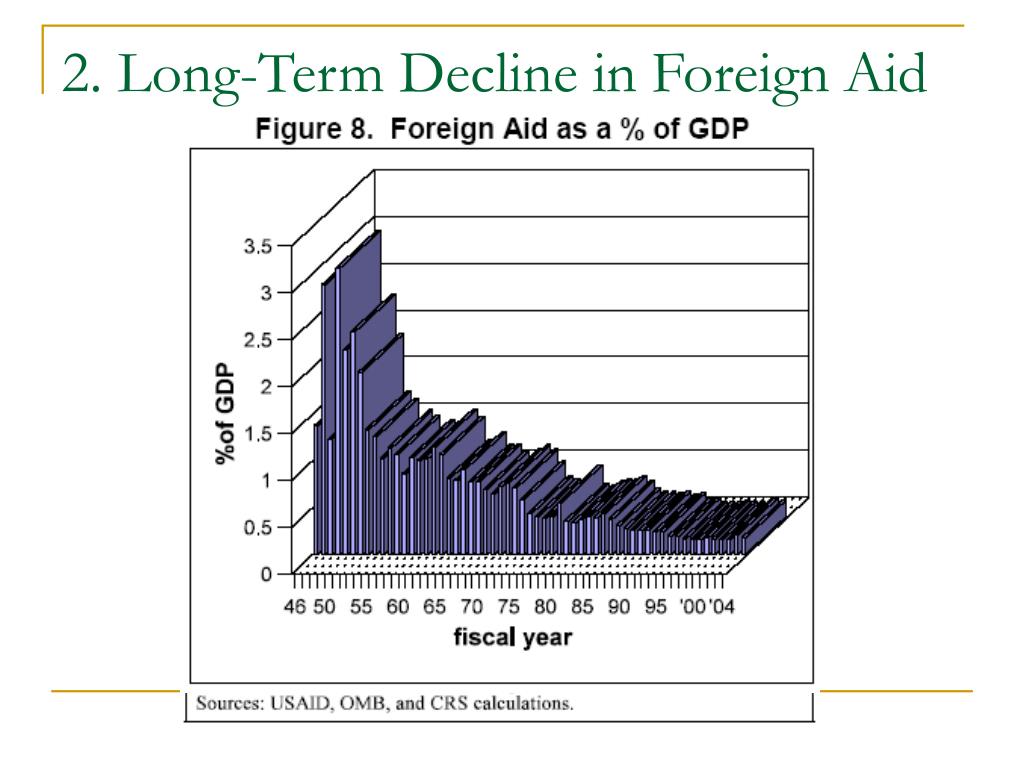 2. Long-Term Decline in Foreign Aid

Figure 8. Foreign Aid as a % of GDP

%of GDP

3.5
3
2.5
2
1.5
1
0.5
0

46 50 55 60 65 70 75 80 85 90 95 '00 '04

fiscal year

Sources: USAID, OMB, and CRS calculations.